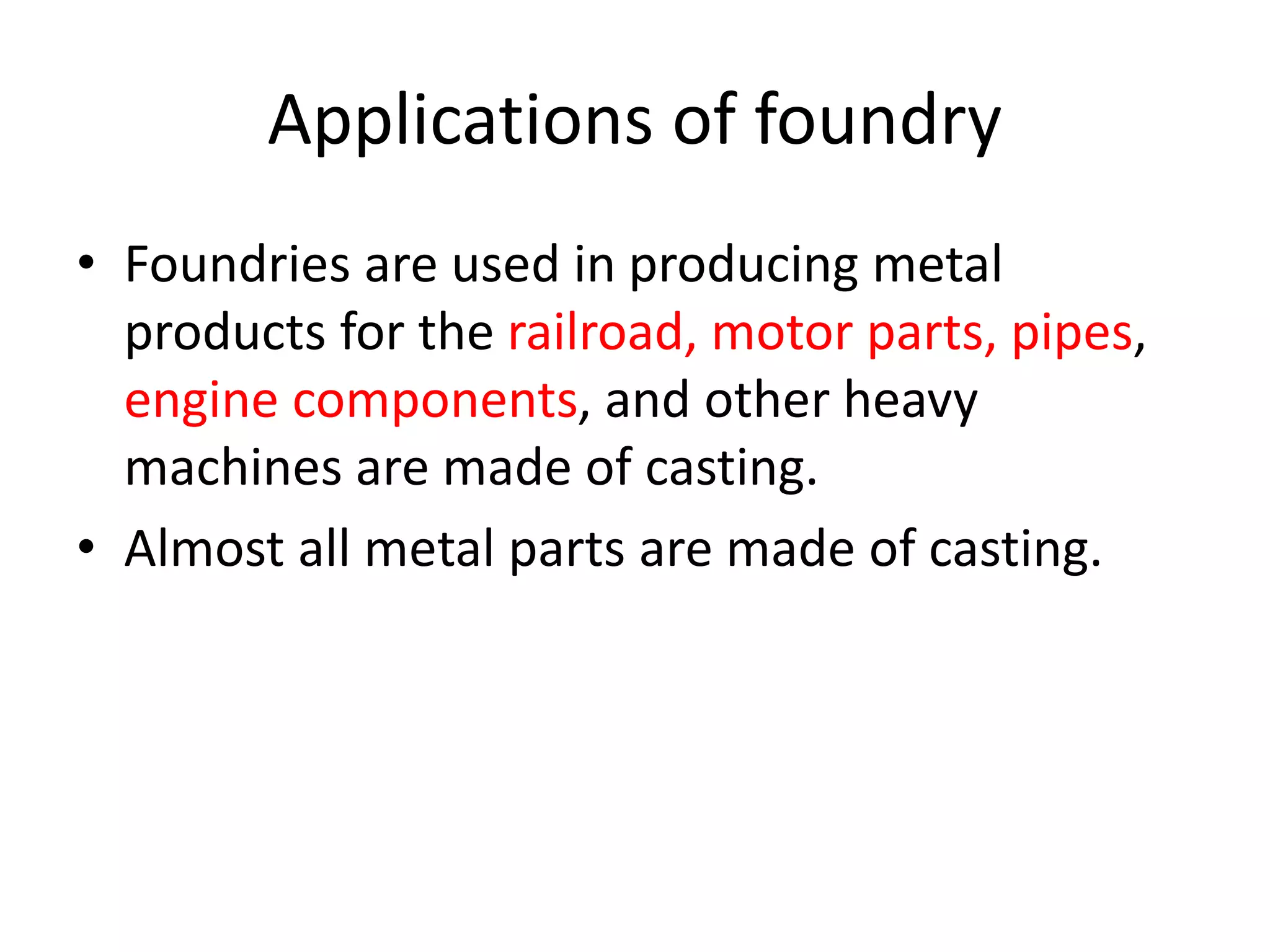 Applications of foundry

• Foundries are used in producing metal products for the railroad, motor parts, pipes, engine components, and other heavy machines are made of casting.

• Almost all metal parts are made of casting.